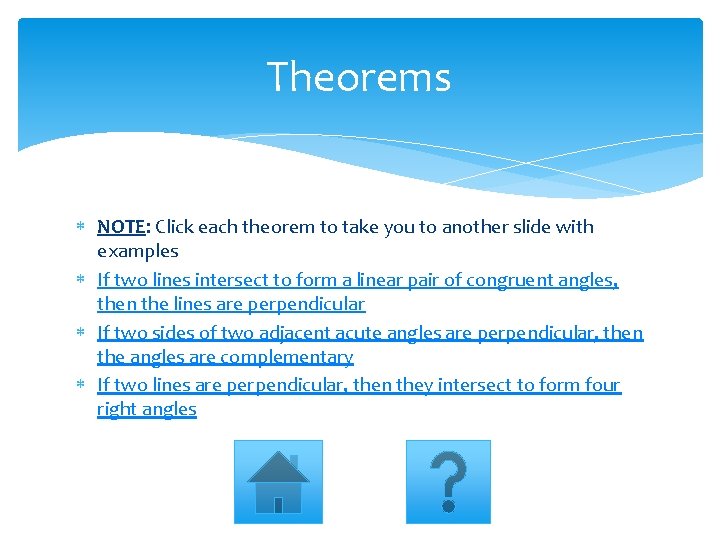 Theorems

* NOTE: Click each theorem to take you to another slide with examples
* If two lines intersect to form a linear pair of congruent angles, then the lines are perpendicular
* If two sides of two adjacent acute angles are perpendicular, then the angles are complementary
* If two lines are perpendicular, then they intersect to form four right angles

?